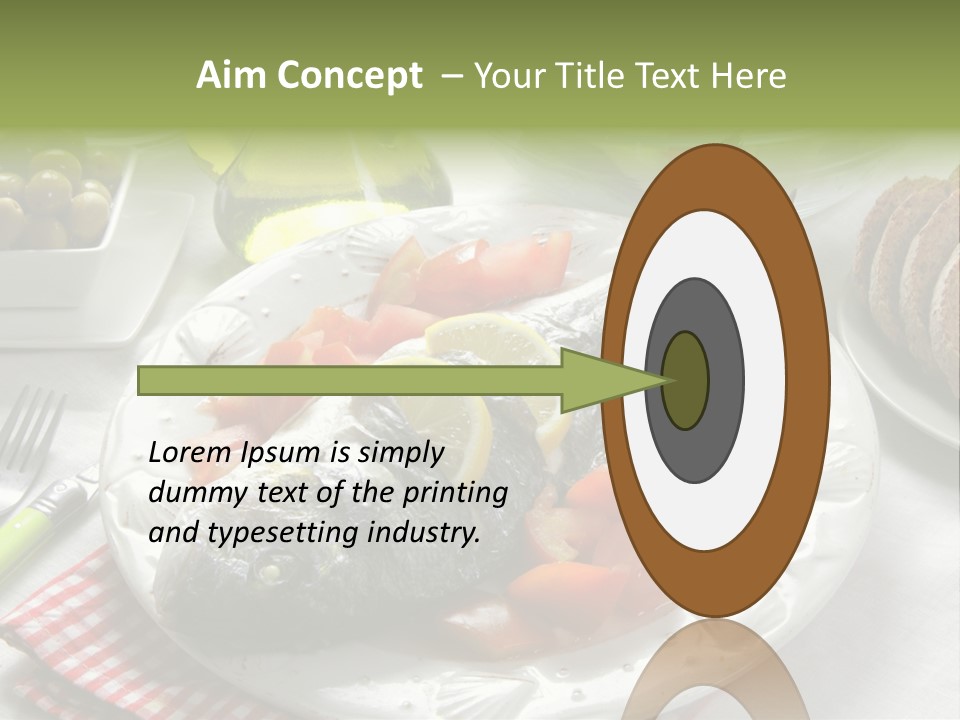 Aim Concept – Your Title Text Here

Lorem Ipsum is simply dummy text of the printing and typesetting industry.